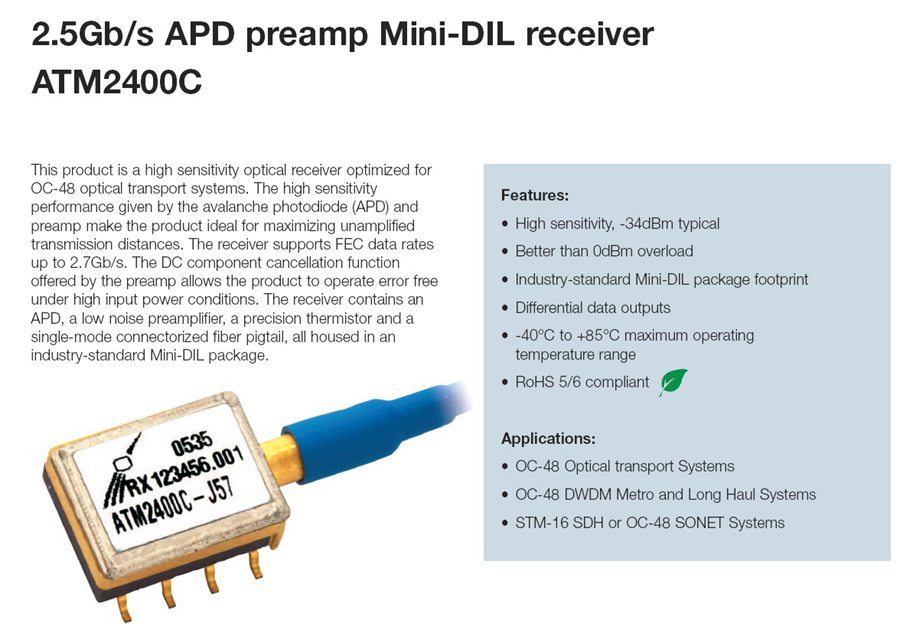 2.5Gb/s APD preamp Mini-DIL receiver ATM2400C

This product is a high sensitivity optical receiver optimized for OC-48 optical transport systems. The high sensitivity performance given by the avalanche photodiode (APD) and preamp make the product ideal for maximizing unamplified transmission distances. The receiver supports FEC data rates up to 2.7Gb/s. The DC component cancellation function offered by the preamp allows the product to operate error free under high input power conditions. The receiver contains an APD, a low noise preamplifier, a precision thermistor and a single-mode connectorized fiber pigtail, all housed in an industry-standard Mini-DIL package.

0535
RX 123456.001
ATM2400C-J57

Features:
• High sensitivity, -34dBm typical
• Better than 0dBm overload
• Industry-standard Mini-DIL package footprint
• Differential data outputs
• -40°C to +85°C maximum operating temperature range
• RoHS 5/6 compliant

Applications:
• OC-48 Optical transport Systems
• OC-48 DWDM Metro and Long Haul Systems
• STM-16 SDH or OC-48 SONET Systems